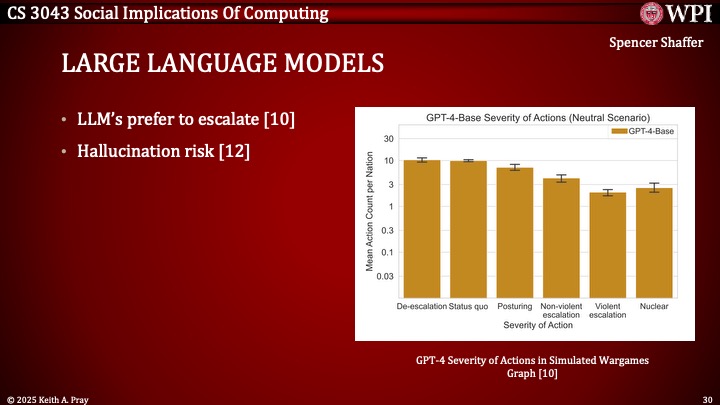 CS 3043 Social Implications Of Computing

WPI

Spencer Shaffer

LARGE LANGUAGE MODELS

• LLM's prefer to escalate [10]
• Hallucination risk [12]

GPT-4-Base Severity of Actions (Neutral Scenario)

GPT-4-Base

Mean Action Count per Nation

30
10
3
1
0.3
0.1
0.03

De-escalation
Status quo
Posturing
Non-violent escalation
Violent escalation
Nuclear

Severity of Action

GPT-4 Severity of Actions in Simulated Wargames Graph [10]

© 2025 Keith A. Pray

30